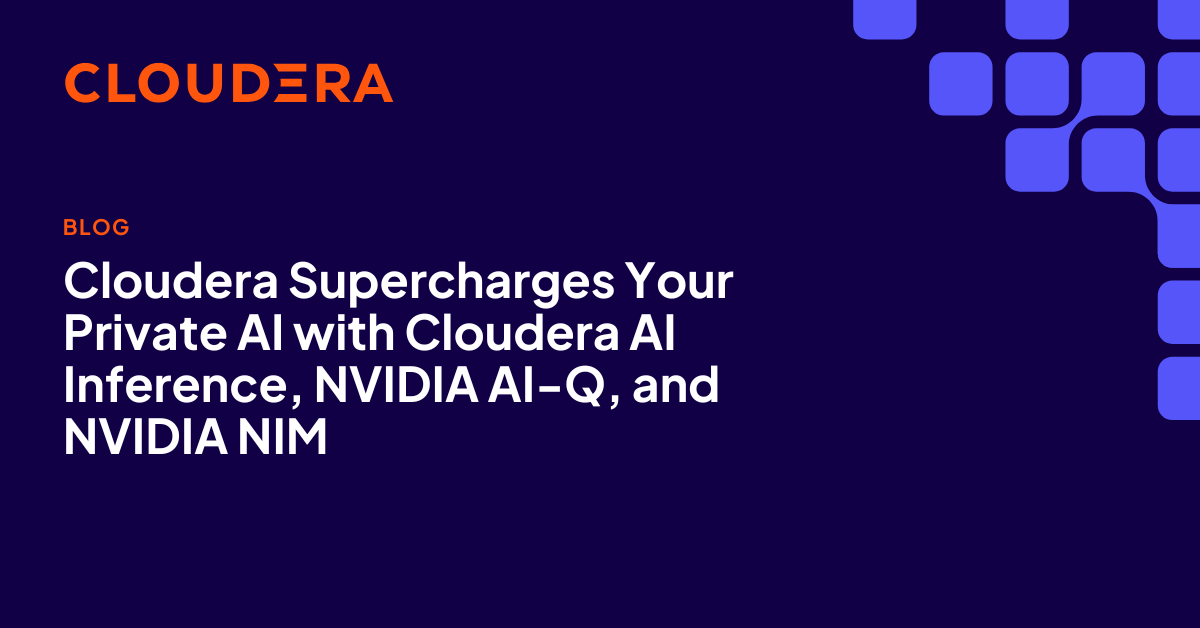 CLOUDERA

BLOG

Cloudera Supercharges Your Private AI with Cloudera AI Inference, NVIDIA AI-Q, and NVIDIA NIM